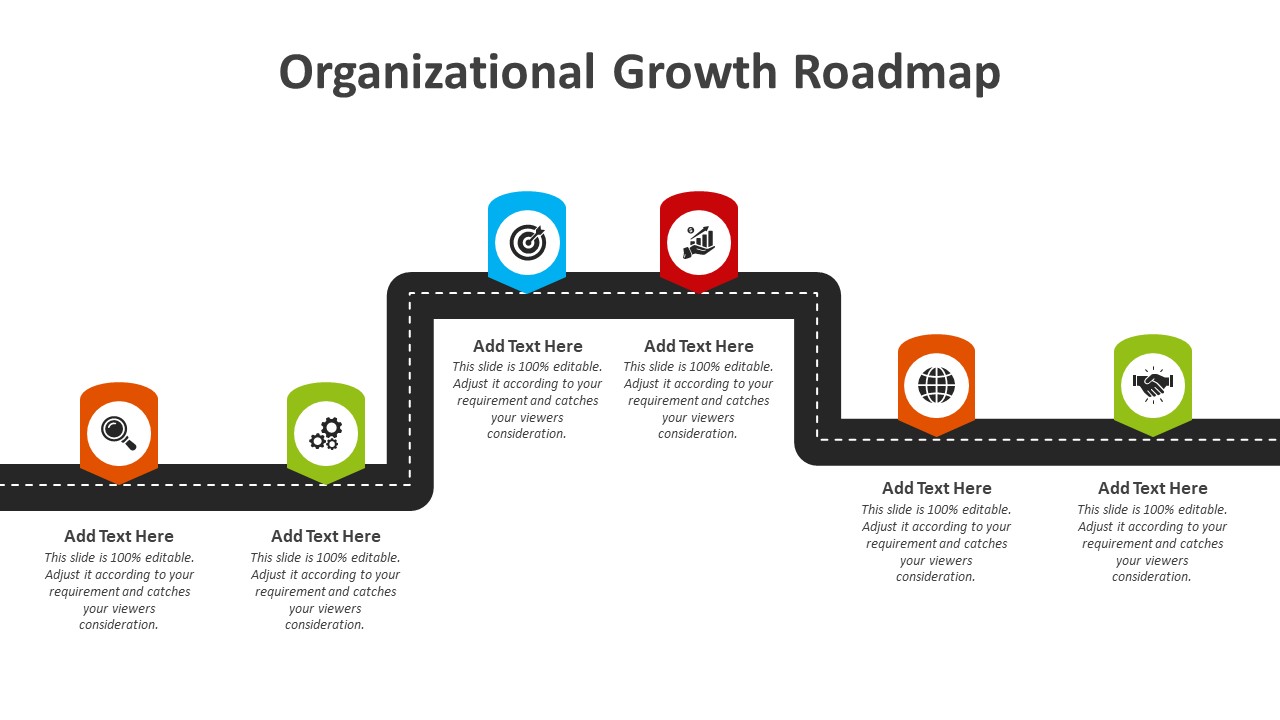 Organizational Growth Roadmap

Add Text Here
This slide is 100% editable. Adjust it according to your requirement and catches your viewers consideration.

Add Text Here
This slide is 100% editable. Adjust it according to your requirement and catches your viewers consideration.

Add Text Here
This slide is 100% editable. Adjust it according to your requirement and catches your viewers consideration.

Add Text Here
This slide is 100% editable. Adjust it according to your requirement and catches your viewers consideration.

Add Text Here
This slide is 100% editable. Adjust it according to your requirement and catches your viewers consideration.

Add Text Here
This slide is 100% editable. Adjust it according to your requirement and catches your viewers consideration.